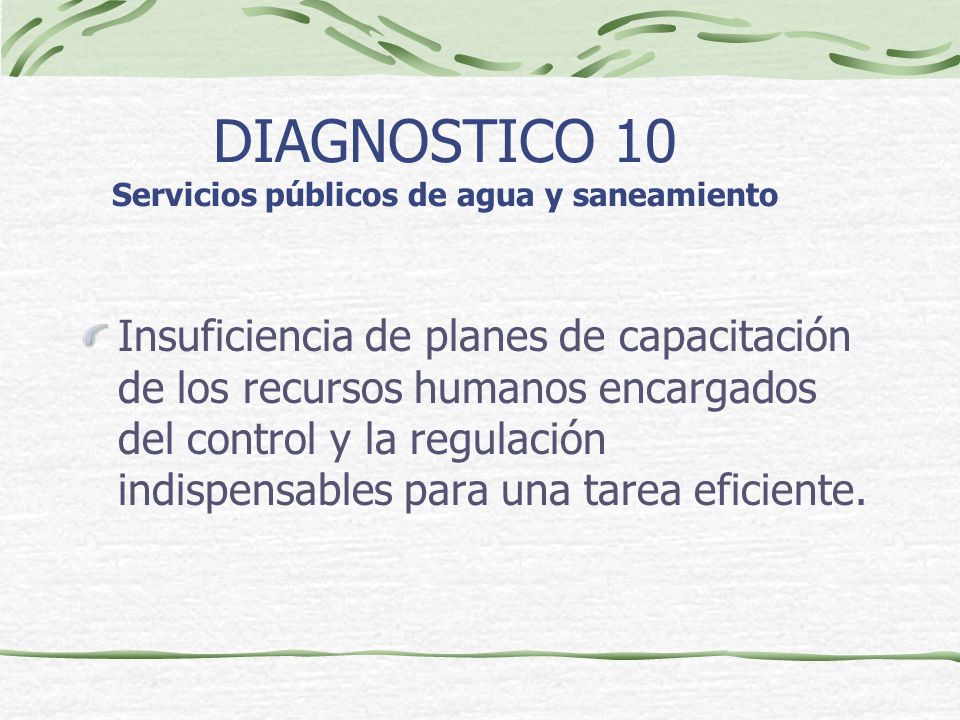 DIAGNOSTICO 10
Servicios públicos de agua y saneamiento

Insuficiencia de planes de capacitación de los recursos humanos encargados del control y la regulación indispensables para una tarea eficiente.